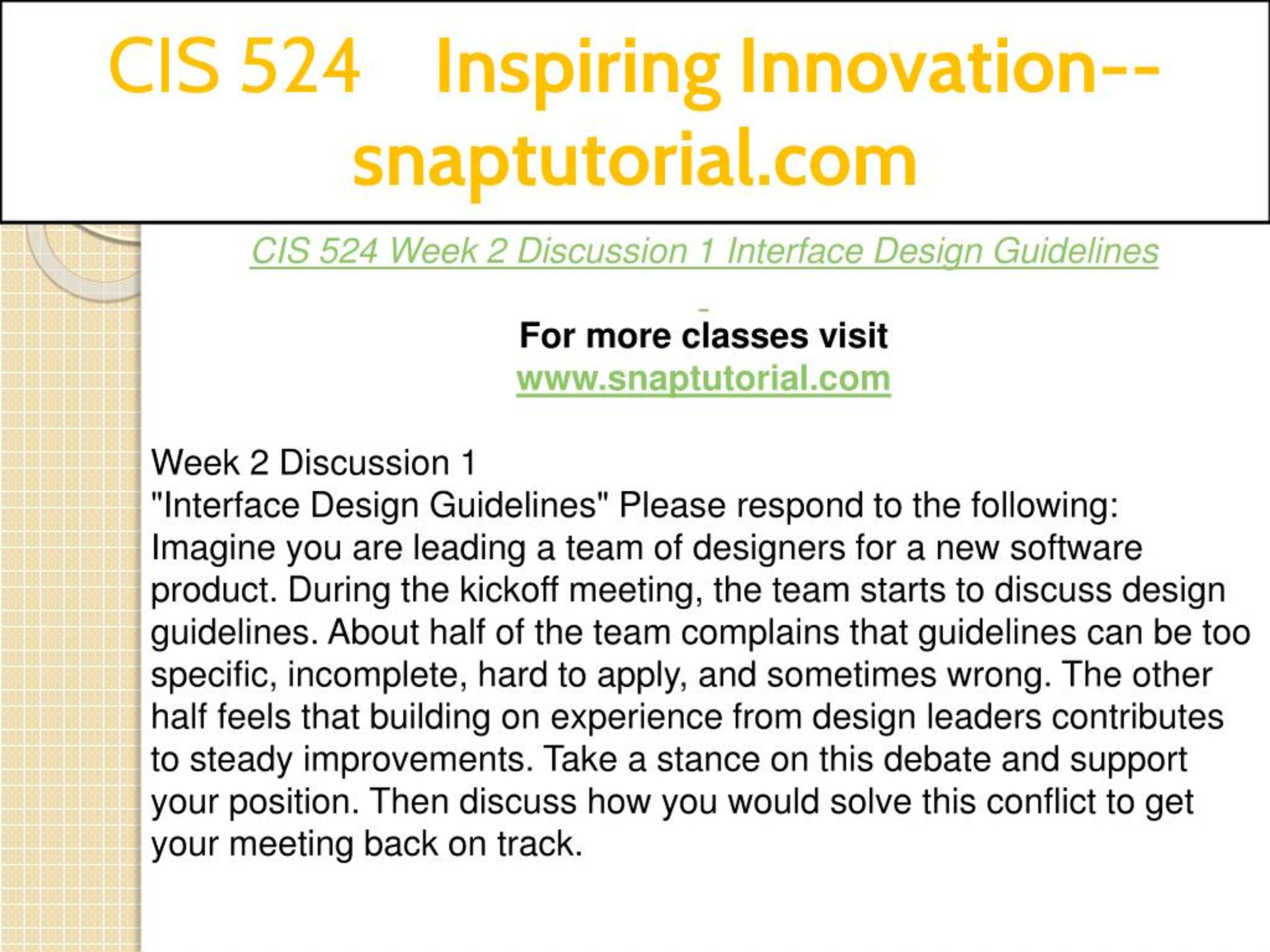 CIS 524 Inspiring Innovation--snaptutorial.com

CIS 524 Week 2 Discussion 1 Interface Design Guidelines

For more classes visit
www.snaptutorial.com

Week 2 Discussion 1
"Interface Design Guidelines" Please respond to the following:
Imagine you are leading a team of designers for a new software product. During the kickoff meeting, the team starts to discuss design guidelines. About half of the team complains that guidelines can be too specific, incomplete, hard to apply, and sometimes wrong. The other half feels that building on experience from design leaders contributes to steady improvements. Take a stance on this debate and support your position. Then discuss how you would solve this conflict to get your meeting back on track.